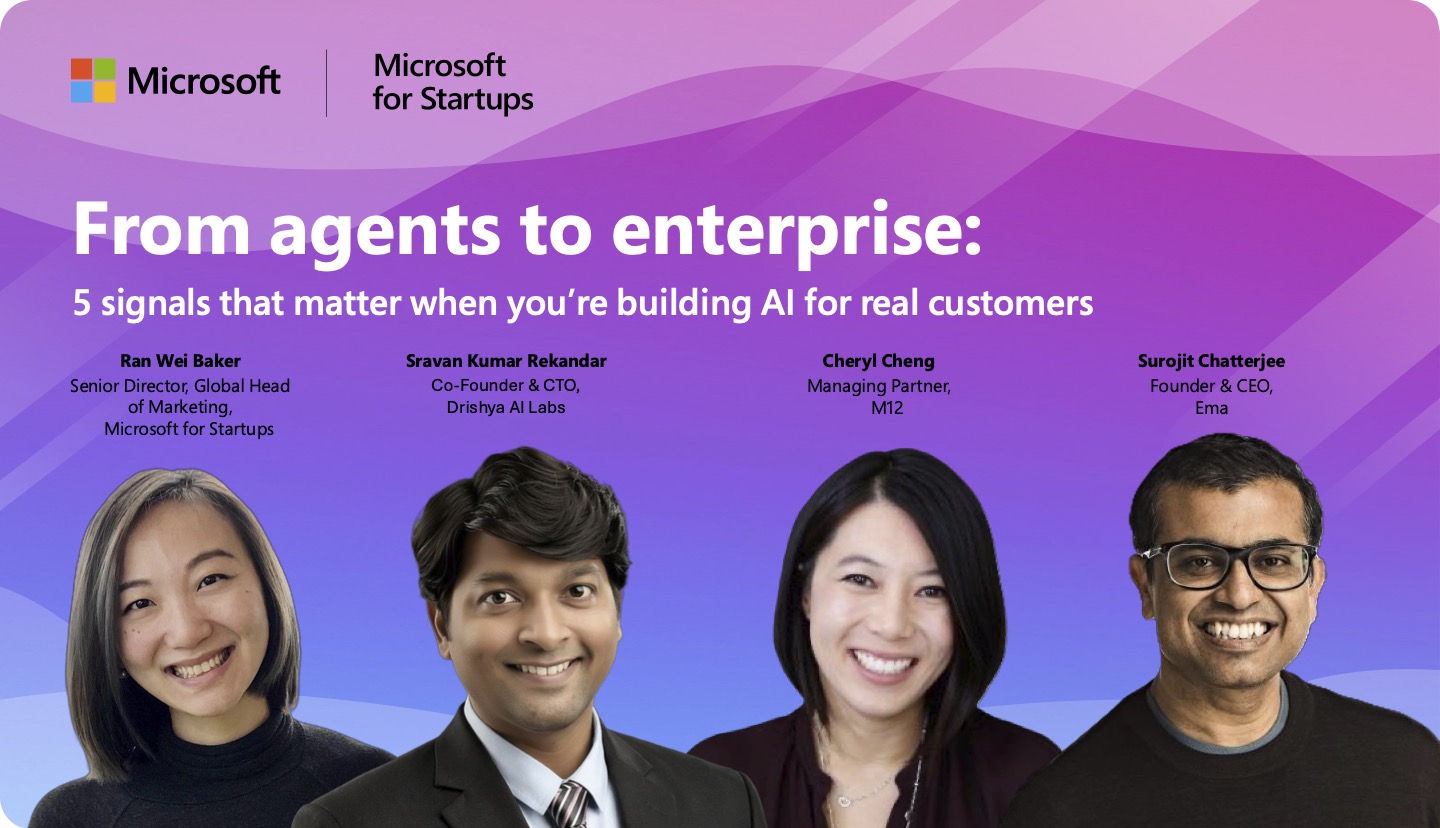 Microsoft

Microsoft for Startups

From agents to enterprise:

5 signals that matter when you're building AI for real customers

Ran Wei Baker
Senior Director, Global Head of Marketing, Microsoft for Startups

Sravan Kumar Rekandar
Co-Founder & CTO, Drishya AI Labs

Cheryl Cheng
Managing Partner, M12

Surojit Chatterjee
Founder & CEO, Ema